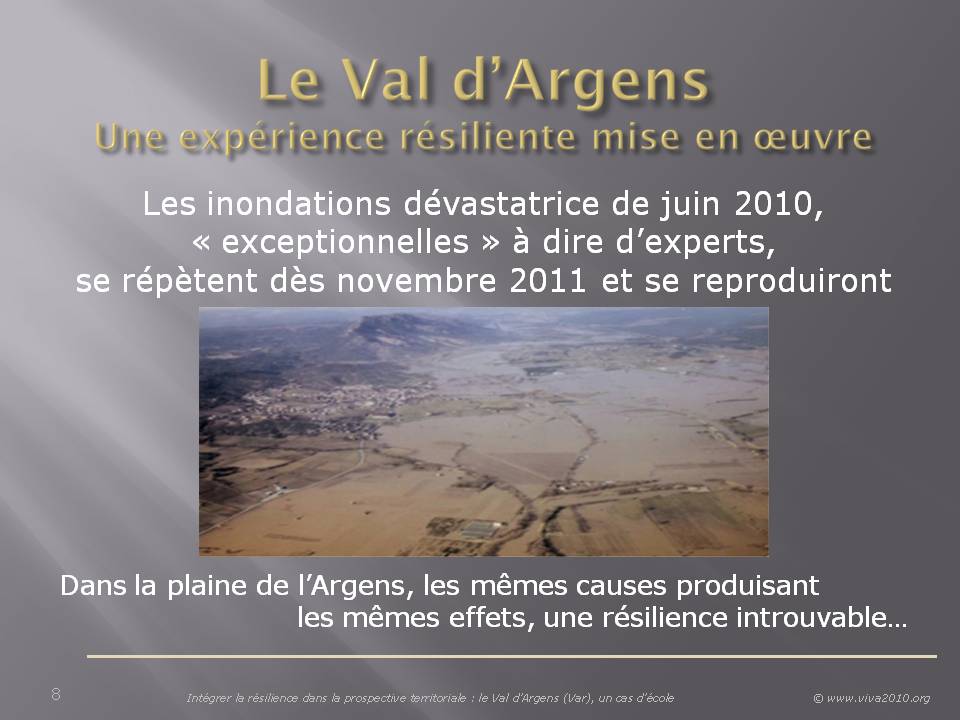 Le Val d'Argens
Une expérience résiliente mise en œuvre

Les inondations dévastatrice de juin 2010, « exceptionnelles » à dire d'experts, se répètent dès novembre 2011 et se reproduiront

Dans la plaine de l'Argens, les mêmes causes produisant les mêmes effets, une résilience introuvable…

8

Intégrer la résilience dans la prospective territoriale : le Val d'Argens (Var), un cas d'école

© www.viva2010.org